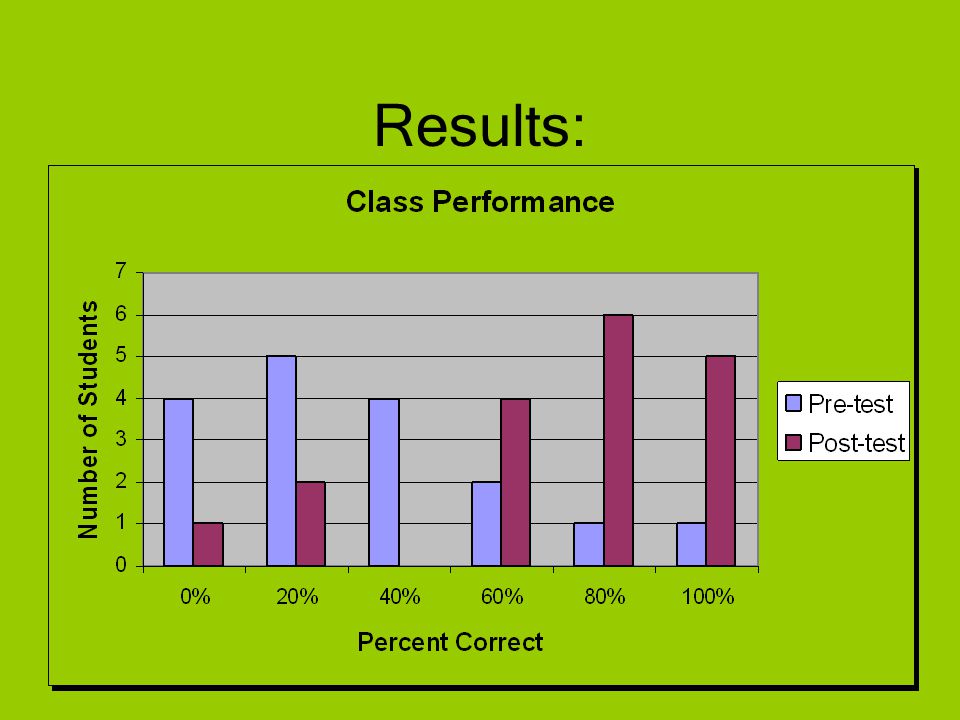 Results:

Class Performance

Number of Students

7
6
5
4
3
2
1
0

0%
20%
40%
60%
80%
100%

Percent Correct

Pre-test
Post-test